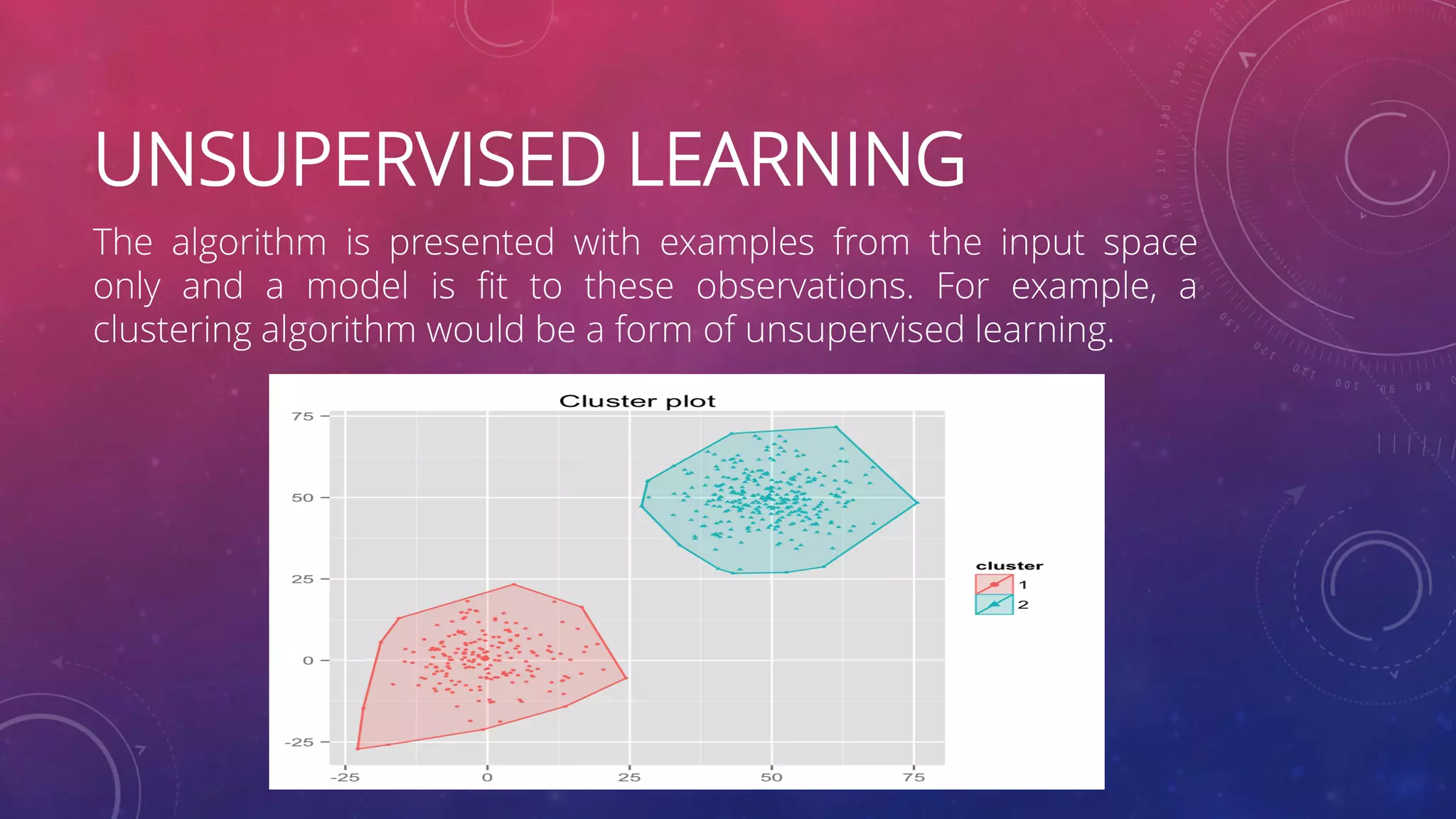 UNSUPERVISED LEARNING

The algorithm is presented with examples from the input space only and a model is fit to these observations. For example, a clustering algorithm would be a form of unsupervised learning.

Cluster plot

75
50
25
0
-25

-25
0
25
50
75

cluster
1
2